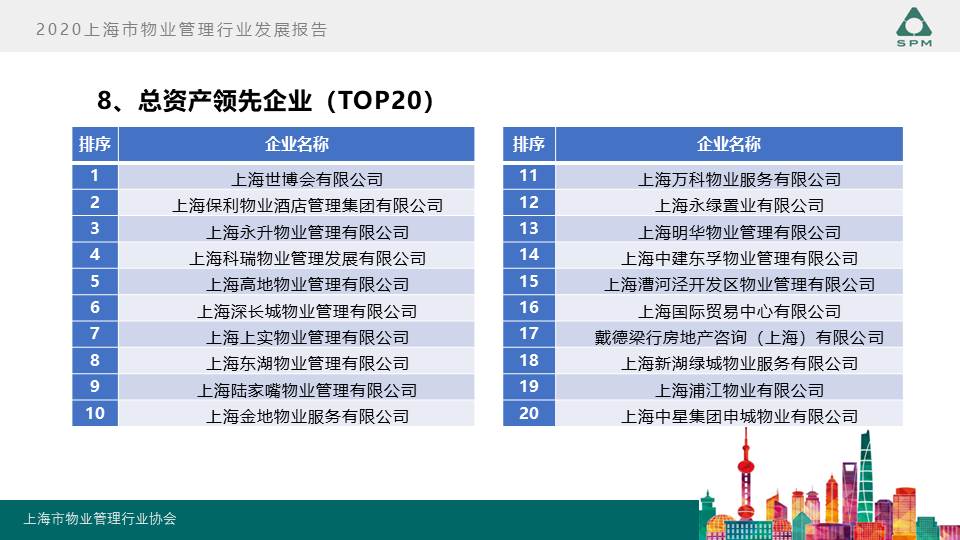 2020上海市物业管理行业发展报告

SPM

8、总资产领先企业（TOP20）

| 排序 | 企业名称 |
|---|---|
| 1 | 上海世博会有限公司 |
| 2 | 上海保利物业酒店管理集团有限公司 |
| 3 | 上海永升物业管理有限公司 |
| 4 | 上海科瑞物业管理发展有限公司 |
| 5 | 上海高地物业管理有限公司 |
| 6 | 上海深长城物业管理有限公司 |
| 7 | 上海上实物业管理有限公司 |
| 8 | 上海东湖物业管理有限公司 |
| 9 | 上海陆家嘴物业管理有限公司 |
| 10 | 上海金地物业服务有限公司 |

| 排序 | 企业名称 |
|---|---|
| 11 | 上海万科物业服务有限公司 |
| 12 | 上海永绿置业有限公司 |
| 13 | 上海明华物业管理有限公司 |
| 14 | 上海中建东孚物业管理有限公司 |
| 15 | 上海漕河泾开发区物业管理有限公司 |
| 16 | 上海国际贸易中心有限公司 |
| 17 | 戴德梁行房地产咨询（上海）有限公司 |
| 18 | 上海新湖绿城物业服务有限公司 |
| 19 | 上海浦江物业有限公司 |
| 20 | 上海中星集团申城物业有限公司 |

上海市物业管理行业协会